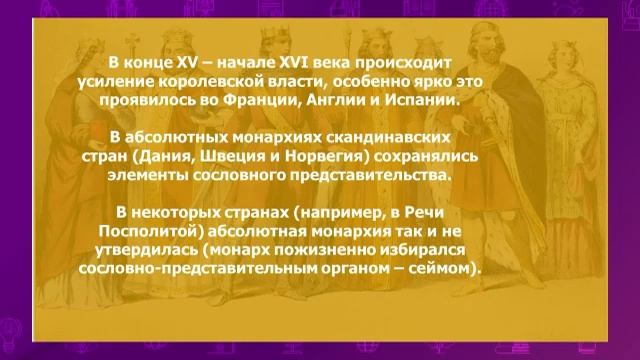 В конце XV – начале XVI века происходит усиление королевской власти, особенно ярко это проявилось во Франции, Англии и Испании.

В абсолютных монархиях скандинавских стран (Дания, Швеция и Норвегия) сохранялись элементы сословного представительства.

В некоторых странах (например, в Речи Посполитой) абсолютная монархия так и не утвердилась (монарх пожизненно избирался сословно-представительным органом – сеймом).